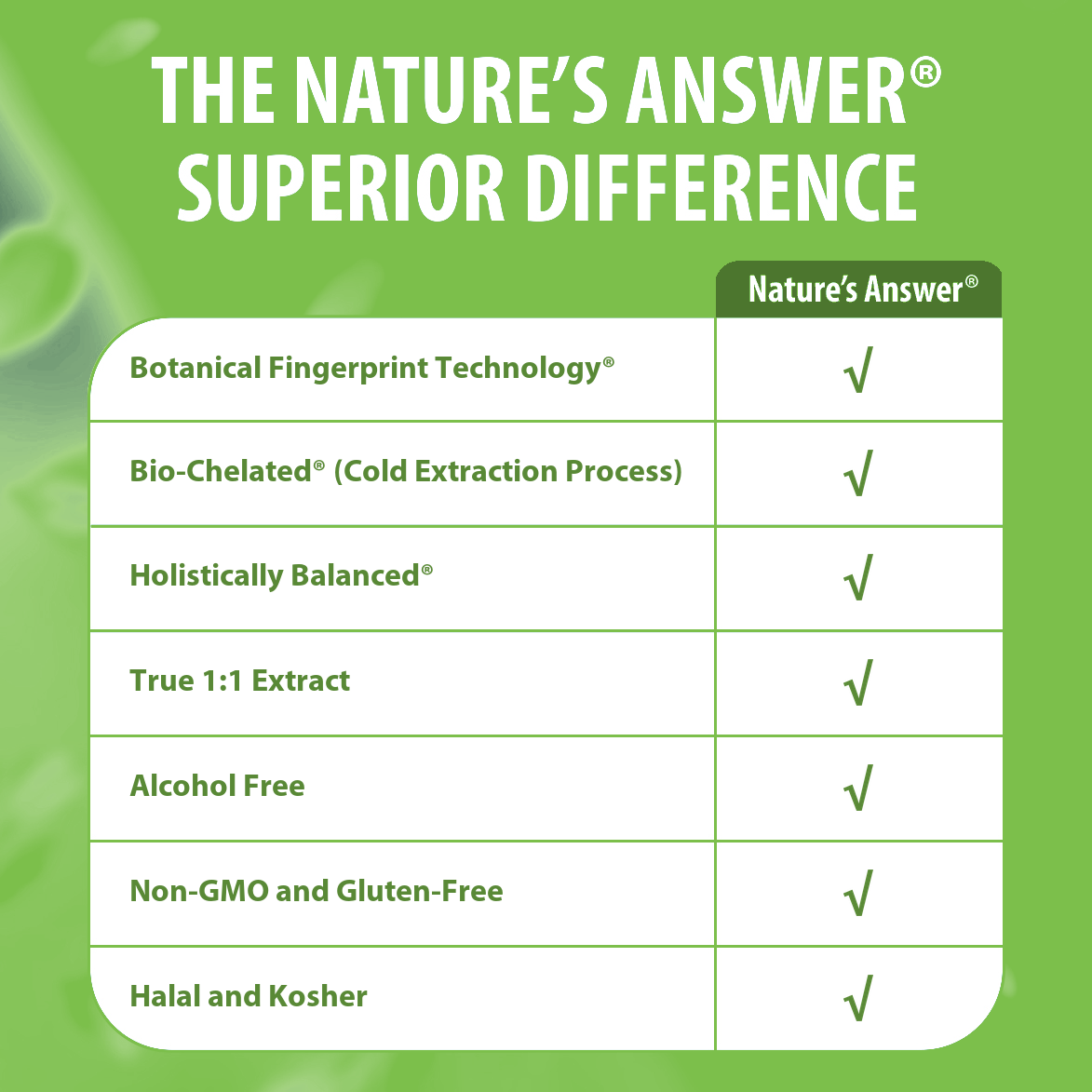 THE NATURE'S ANSWER®
SUPERIOR DIFFERENCE

| | Nature's Answer® |
|---|---|
| Botanical Fingerprint Technology® | √ |
| Bio-Chelated® (Cold Extraction Process) | √ |
| Holistically Balanced® | √ |
| True 1:1 Extract | √ |
| Alcohol Free | √ |
| Non-GMO and Gluten-Free | √ |
| Halal and Kosher | √ |